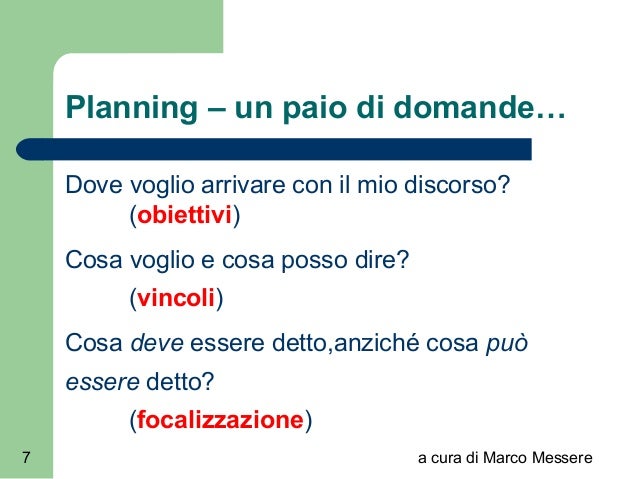 Planning – un paio di domande…

Dove voglio arrivare con il mio discorso?
(obiettivi)

Cosa voglio e cosa posso dire?
(vincoli)

Cosa deve essere detto,anziché cosa può essere detto?
(focalizzazione)

7

a cura di Marco Messere